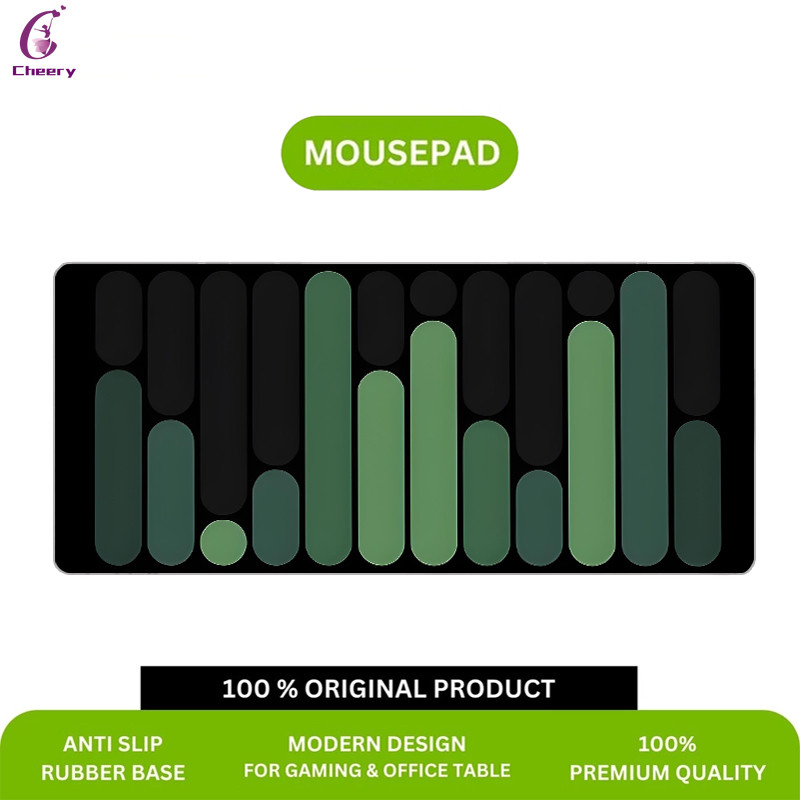 Cheery

MOUSEPAD

100 % ORIGINAL PRODUCT

ANTI SLIP
RUBBER BASE

MODERN DESIGN
FOR GAMING & OFFICE TABLE

100%
PREMIUM QUALITY